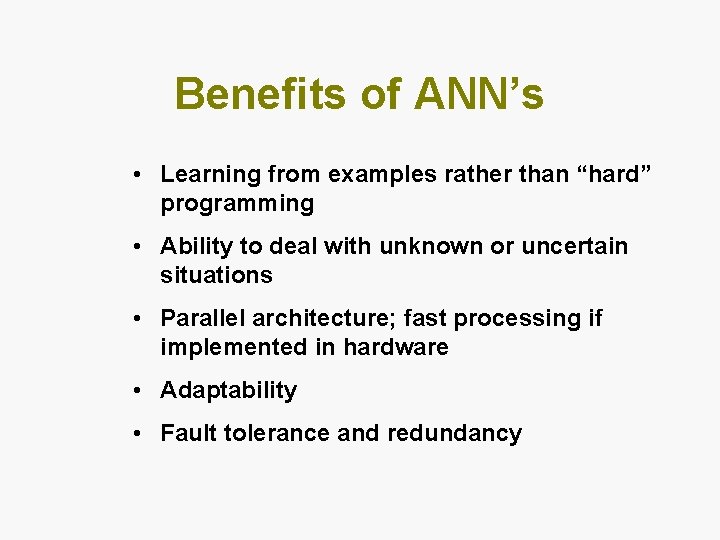 Benefits of ANN’s

• Learning from examples rather than “hard” programming

• Ability to deal with unknown or uncertain situations

• Parallel architecture; fast processing if implemented in hardware

• Adaptability

• Fault tolerance and redundancy